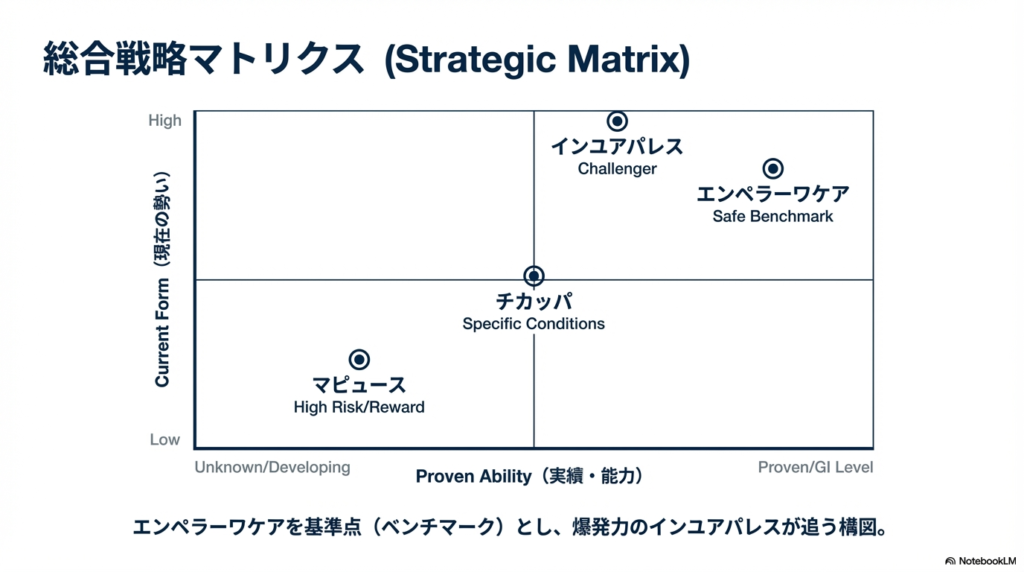 総合戦略マトリクス (Strategic Matrix)

High

Current Form（現在の勢い）

Low

インユアパレス
Challenger

エンペラーワケア
Safe Benchmark

チカッパ
Specific Conditions

マピュース
High Risk/Reward

Unknown/Developing

Proven Ability（実績・能力）

Proven/GI Level

エンペラーワケアを基準点（ベンチマーク）とし、爆発力のインユアパレスが追う構図。

NotebookLM